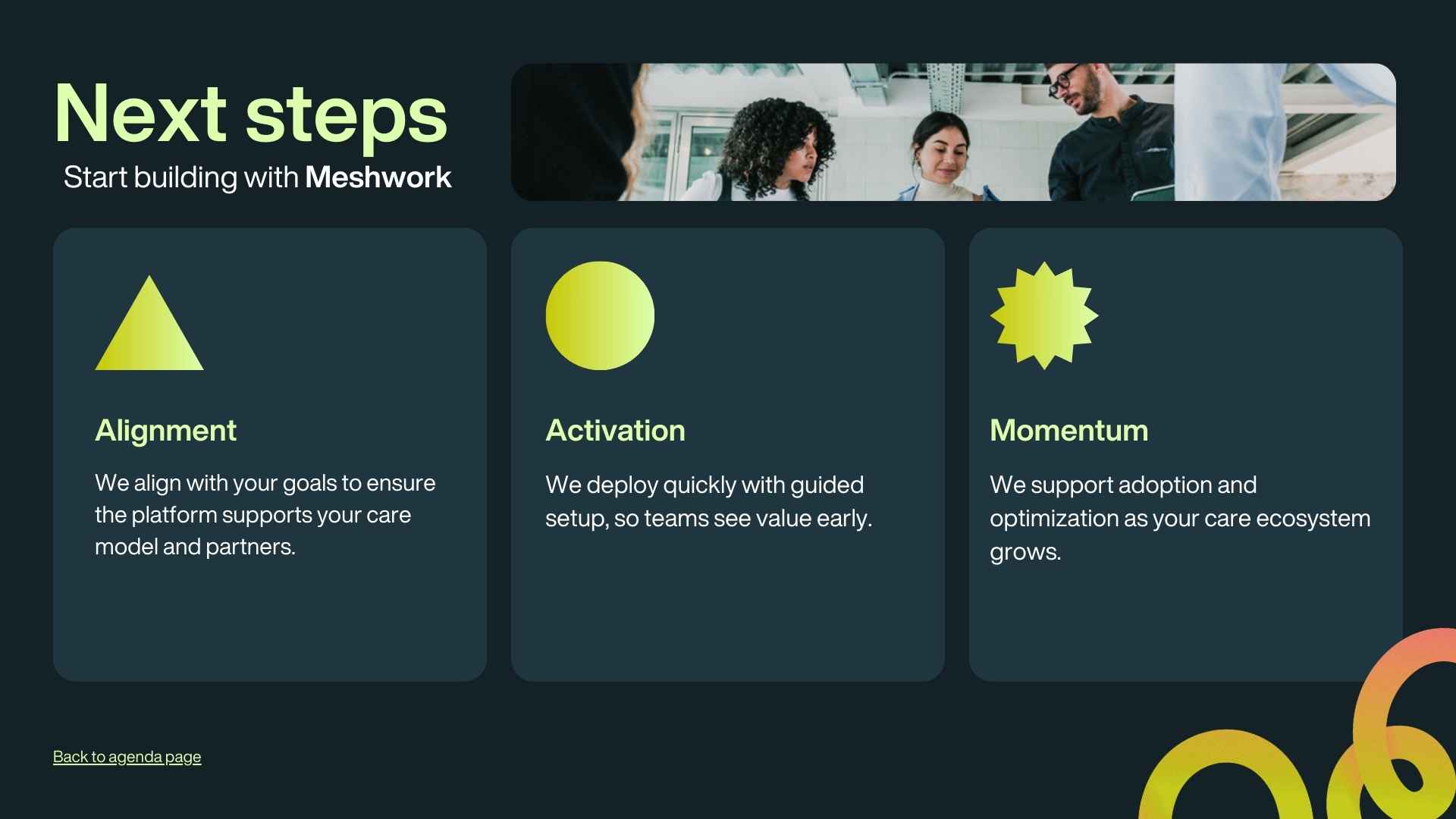 Next steps

Start building with Meshwork

Alignment

We align with your goals to ensure the platform supports your care model and partners.

Activation

We deploy quickly with guided setup, so teams see value early.

Momentum

We support adoption and optimization as your care ecosystem grows.

Back to agenda page